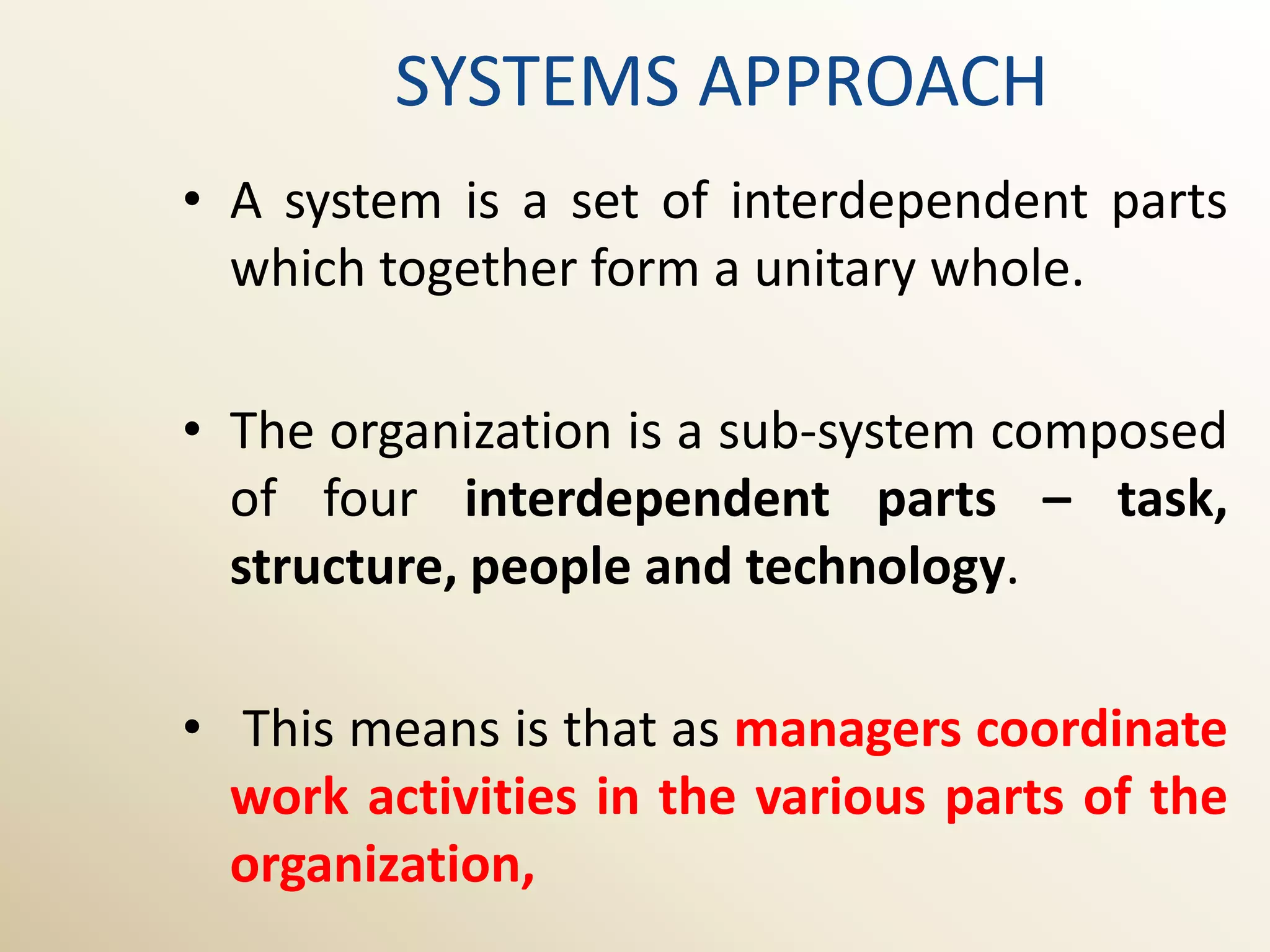 SYSTEMS APPROACH

• A system is a set of interdependent parts which together form a unitary whole.

• The organization is a sub-system composed of four interdependent parts – task, structure, people and technology.

• This means is that as managers coordinate work activities in the various parts of the organization,